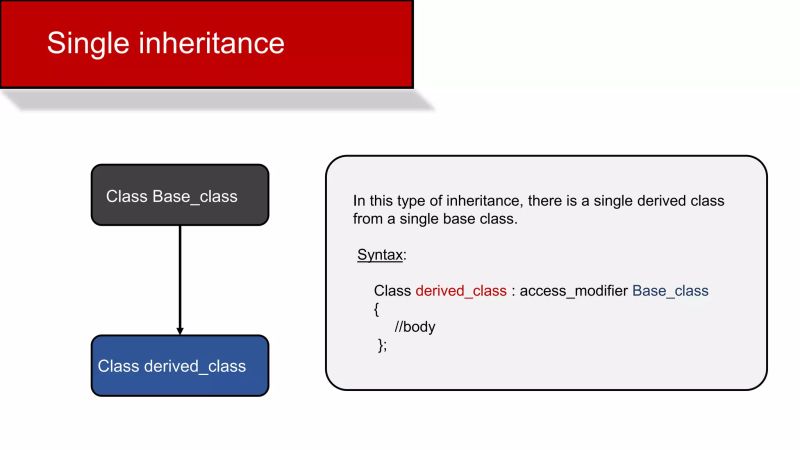 Single inheritance

Class Base_class

Class derived_class

In this type of inheritance, there is a single derived class from a single base class.

Syntax:

Class derived_class : access_modifier Base_class
{
//body
};